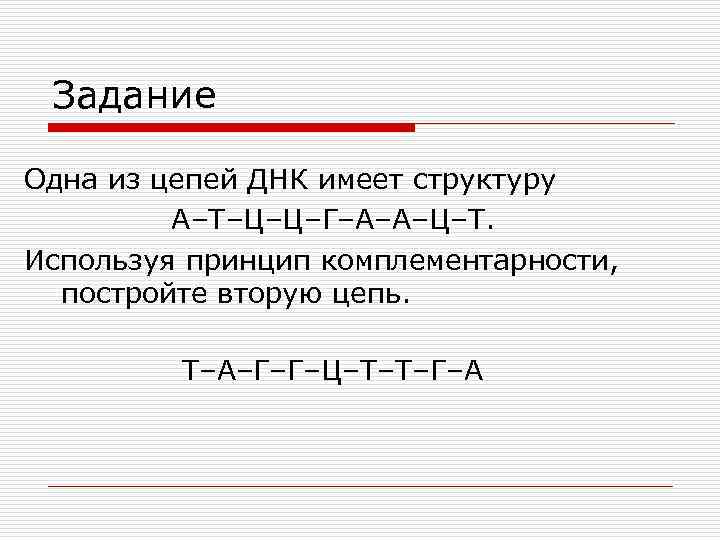 Задание

Одна из цепей ДНК имеет структуру
А–Т–Ц–Ц–Г–А–А–Ц–Т.

Используя принцип комплементарности, постройте вторую цепь.

Т–А–Г–Г–Ц–Т–Т–Г–А